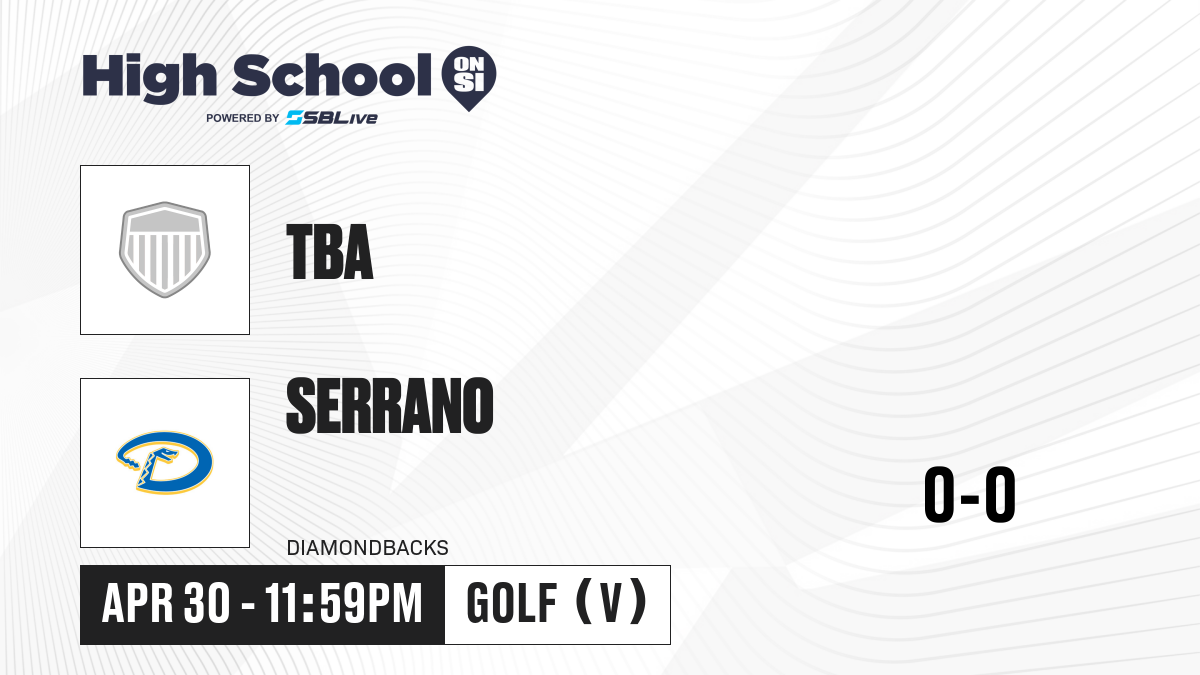 High School ON SI
POWERED BY SBLive

TBA

SERRANO

DIAMONDBACKS

0-0

APR 30 - 11:59PM

GOLF (V)